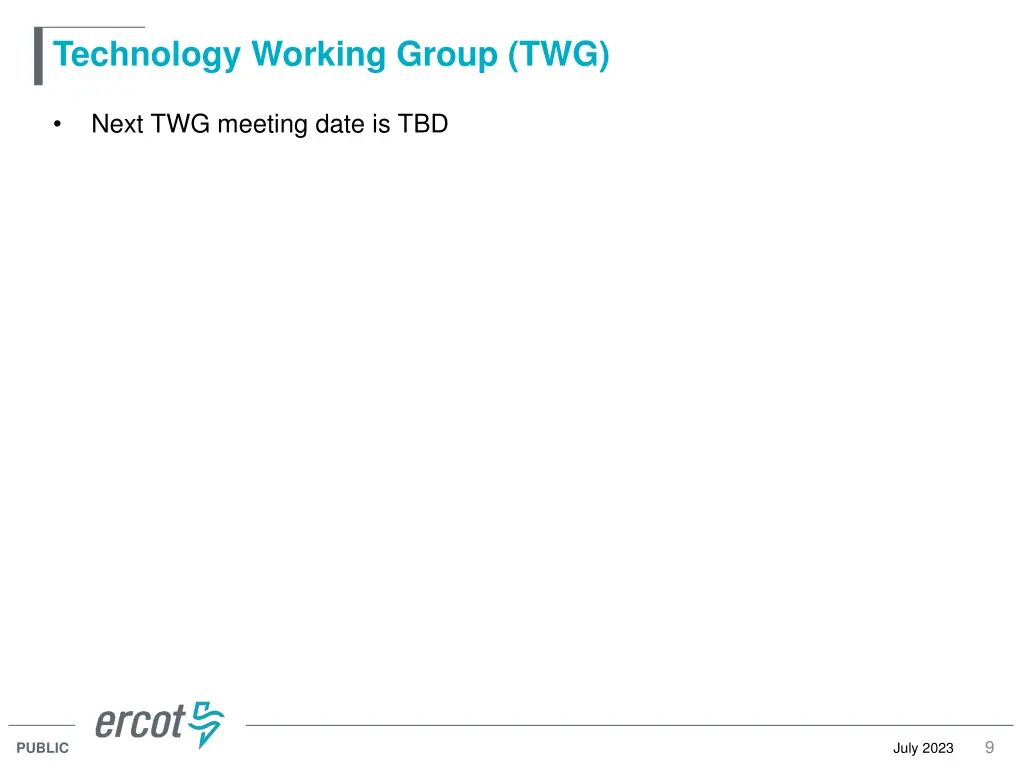 Technology Working Group (TWG)

• Next TWG meeting date is TBD

ercot

PUBLIC

July 2023 9